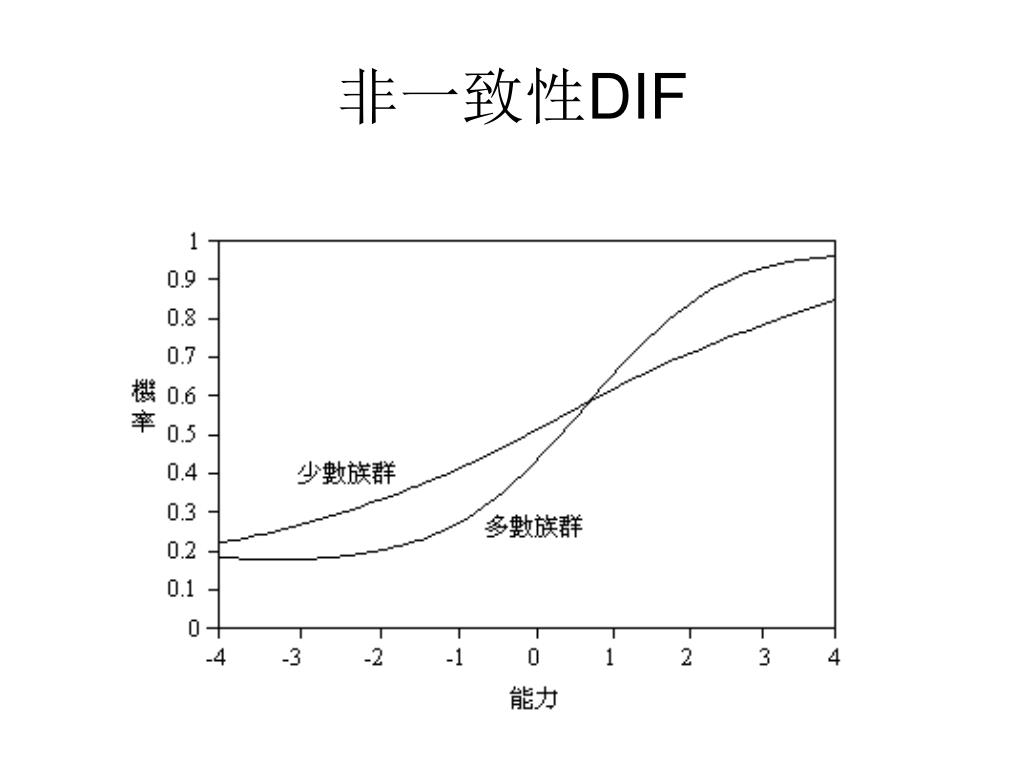 非一致性DIF

1
0.9
0.8
0.7
0.6
0.5
0.4
0.3
0.2
0.1
0

機率

少數族群

多數族群

-4 -3 -2 -1 0 1 2 3 4

能力